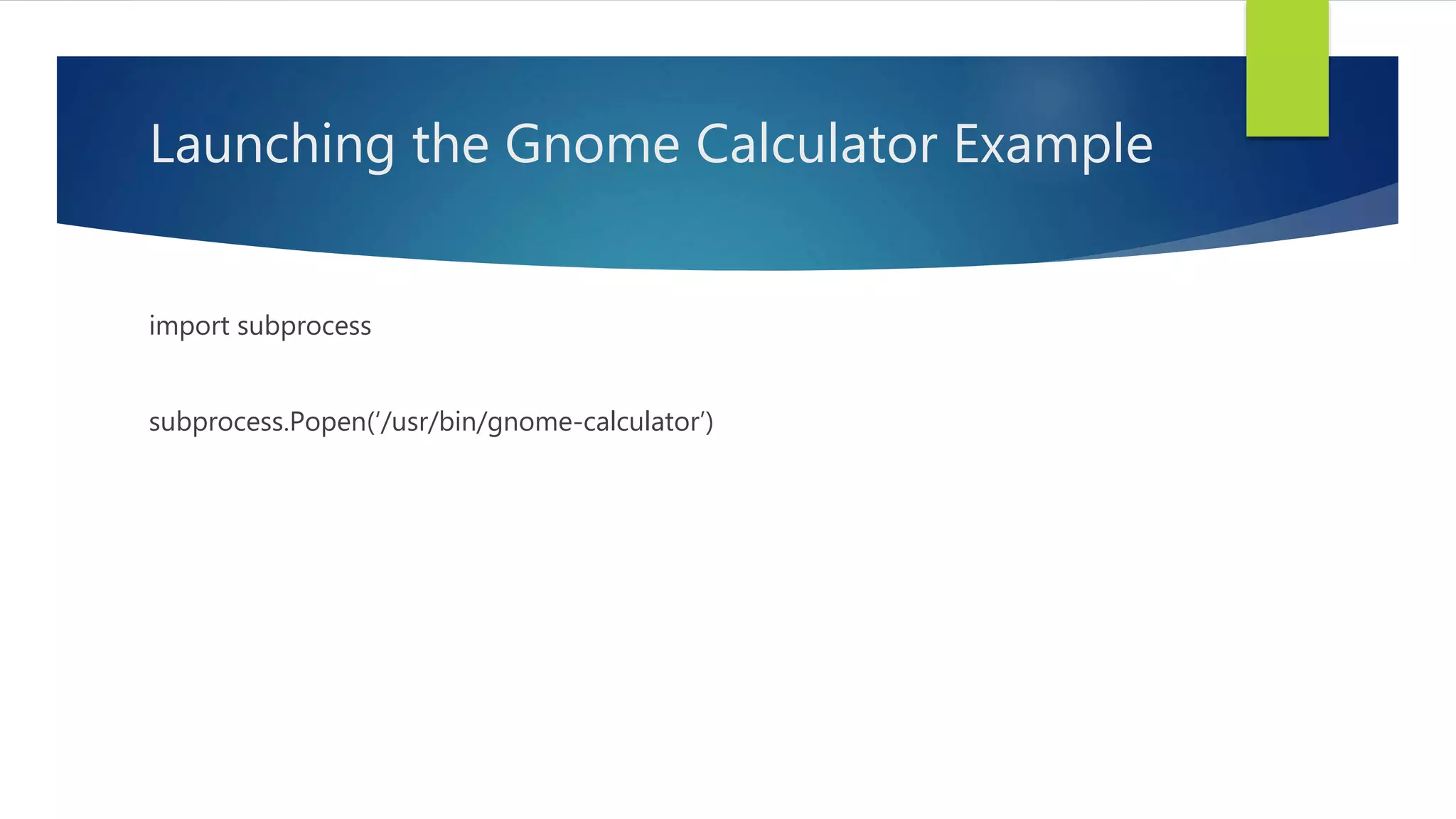 Launching the Gnome Calculator Example

import subprocess

subprocess.Popen(‘/usr/bin/gnome-calculator’)